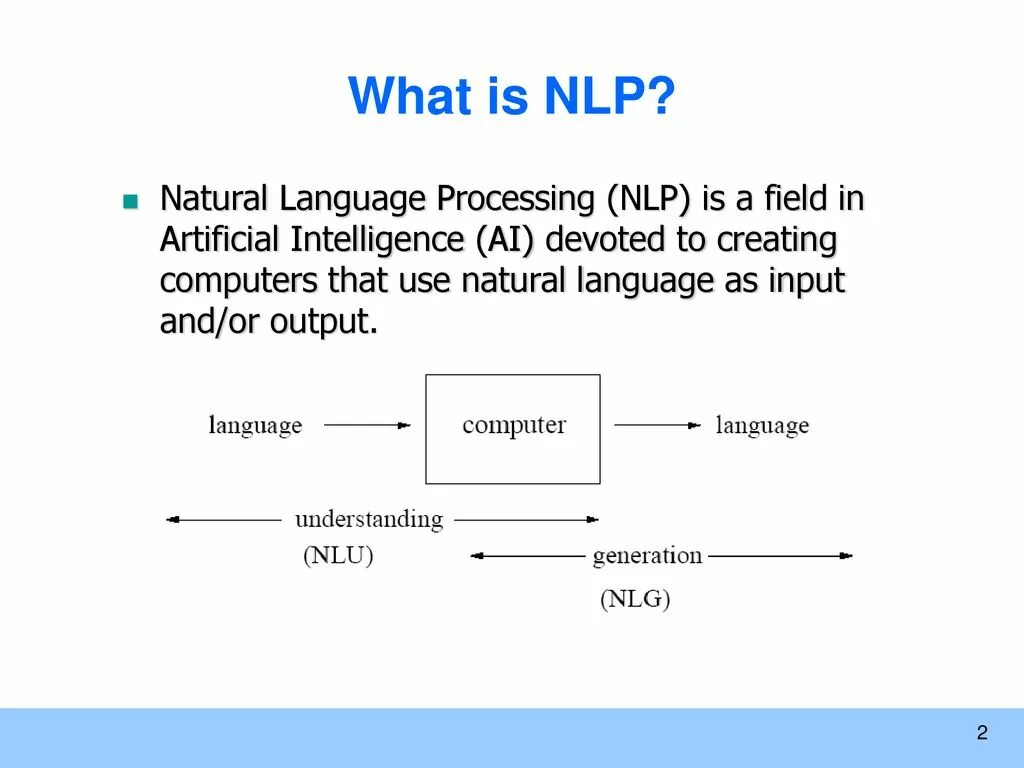 What is NLP?

Natural Language Processing (NLP) is a field in Artificial Intelligence (AI) devoted to creating computers that use natural language as input and/or output.

language

computer

language

understanding

(NLU)

generation

(NLG)

2